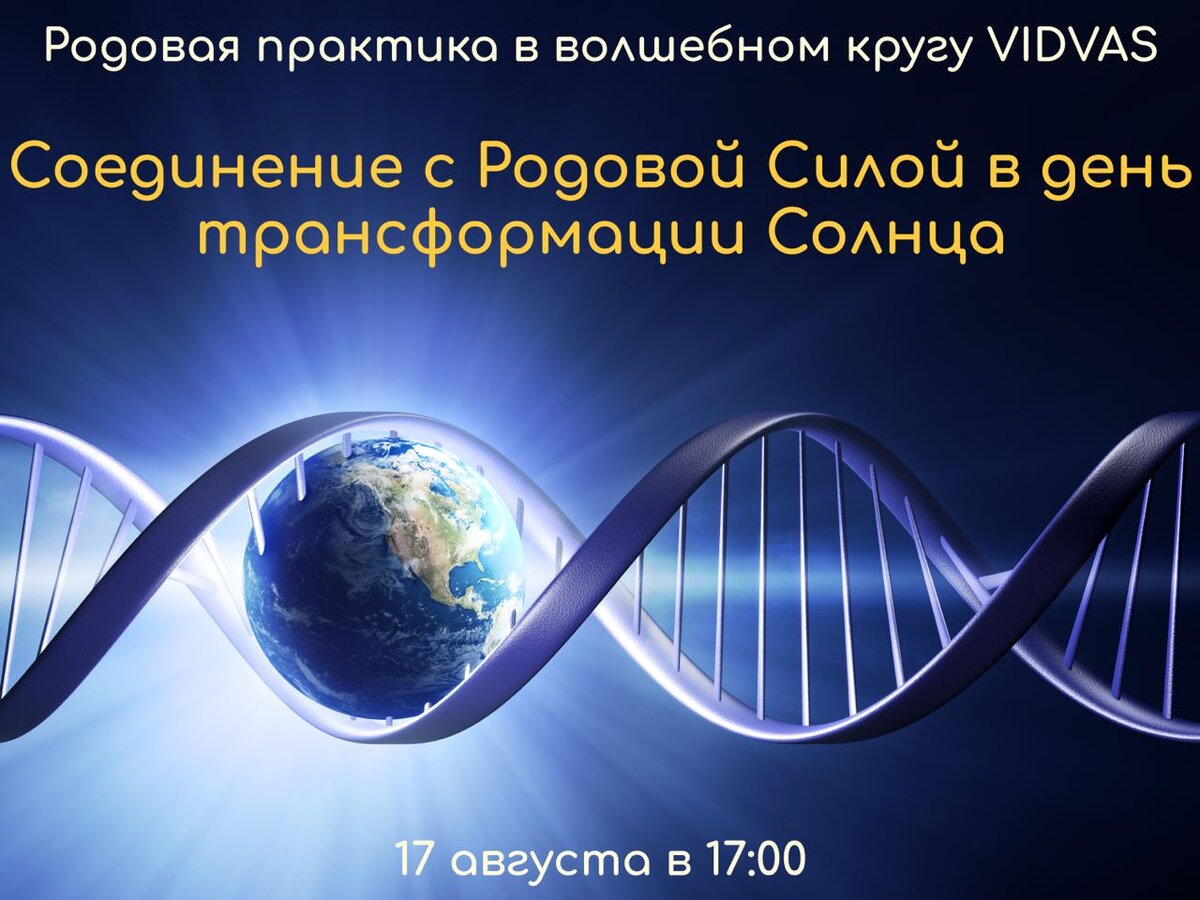 Родовая практика в волшебном кругу VIDVAS

Соединение с Родовой Силой в день трансформации Солнца

17 августа в 17:00